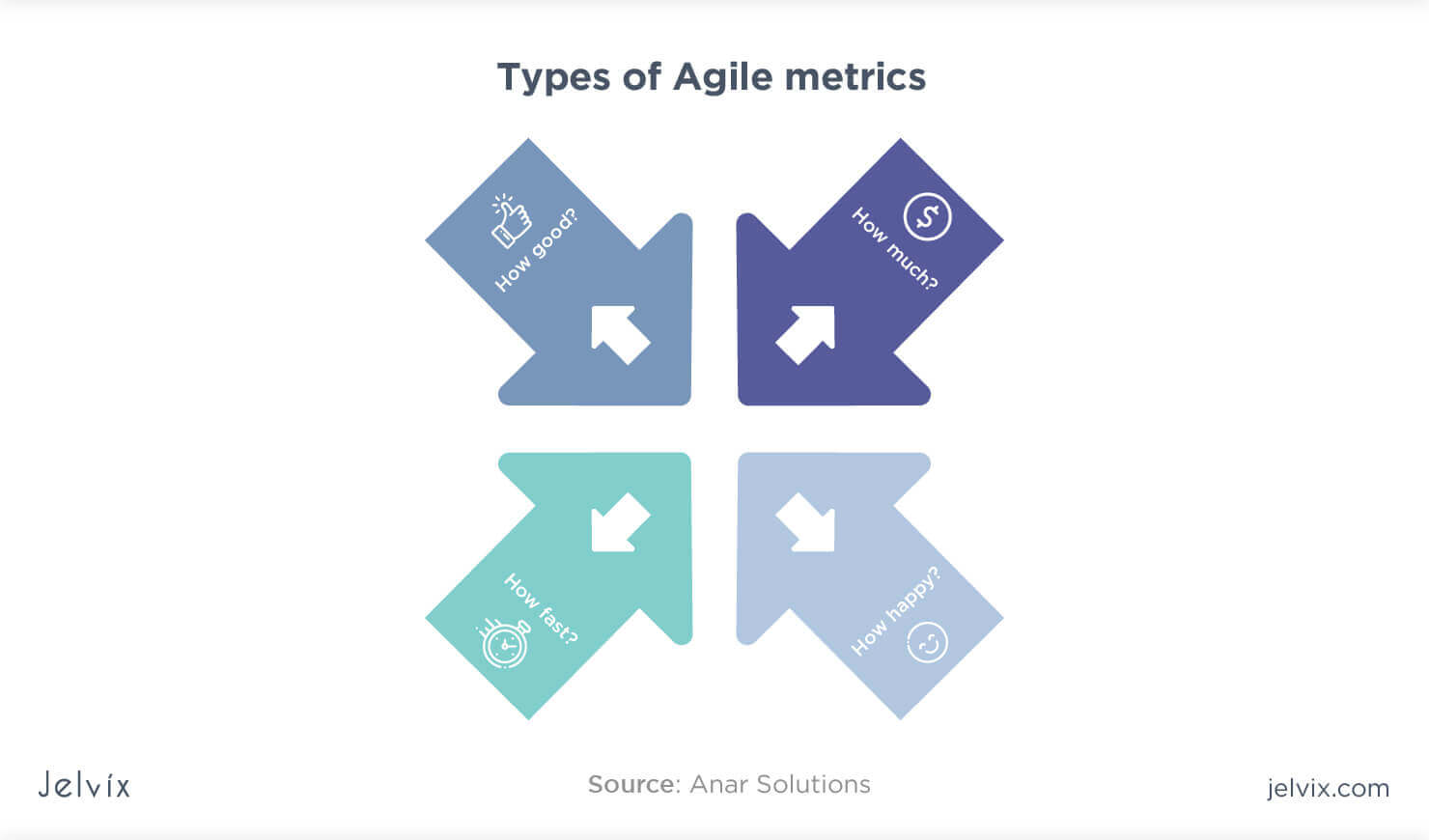 Types of Agile metrics

How good?

How much?

How fast?

How happy?

Jelvix

Source: Anar Solutions

jelvix.com